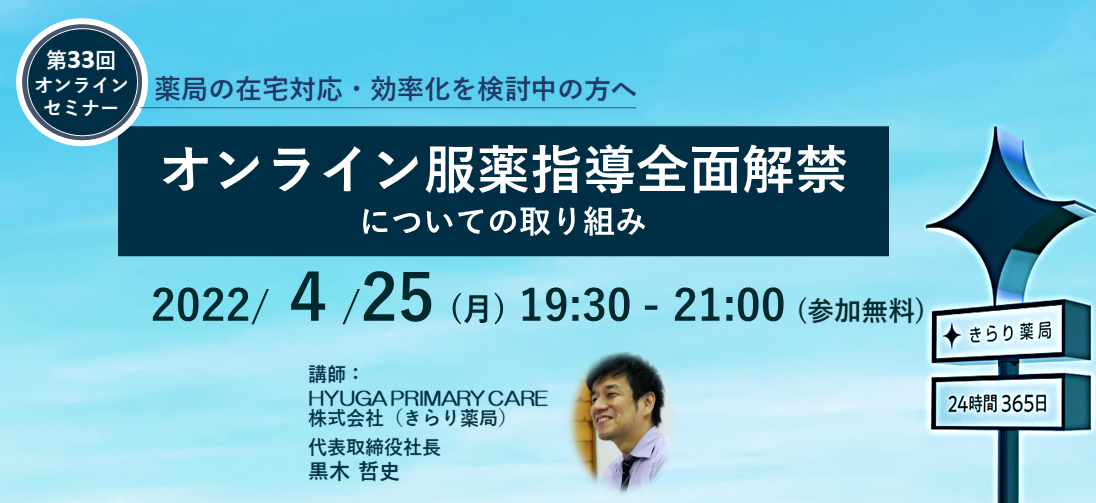 第33回
オンライン
セミナー

薬局の在宅対応・効率化を検討中の方へ

オンライン服薬指導全面解禁
についての取り組み

2022/ 4 /25 (月) 19:30 - 21:00 (参加無料)

講師：
HYUGA PRIMARY CARE
株式会社（きらり薬局）
代表取締役社長
黒木 哲史

きらり薬局

24時間 365日